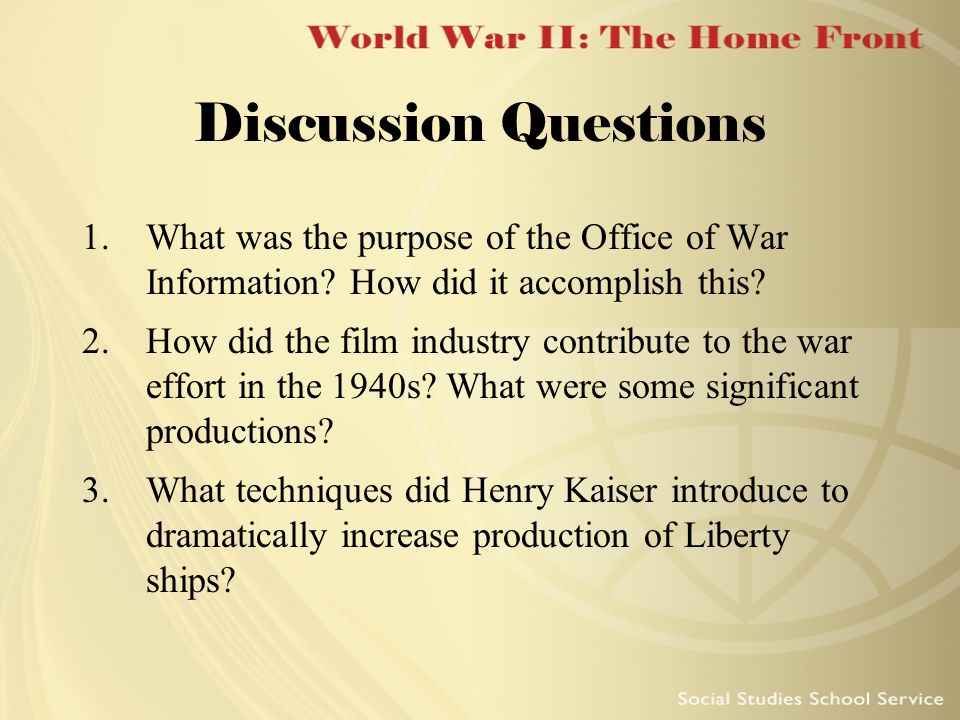 World War II: The Home Front

Discussion Questions

1. What was the purpose of the Office of War Information? How did it accomplish this?
2. How did the film industry contribute to the war effort in the 1940s? What were some significant productions?
3. What techniques did Henry Kaiser introduce to dramatically increase production of Liberty ships?

Social Studies School Service